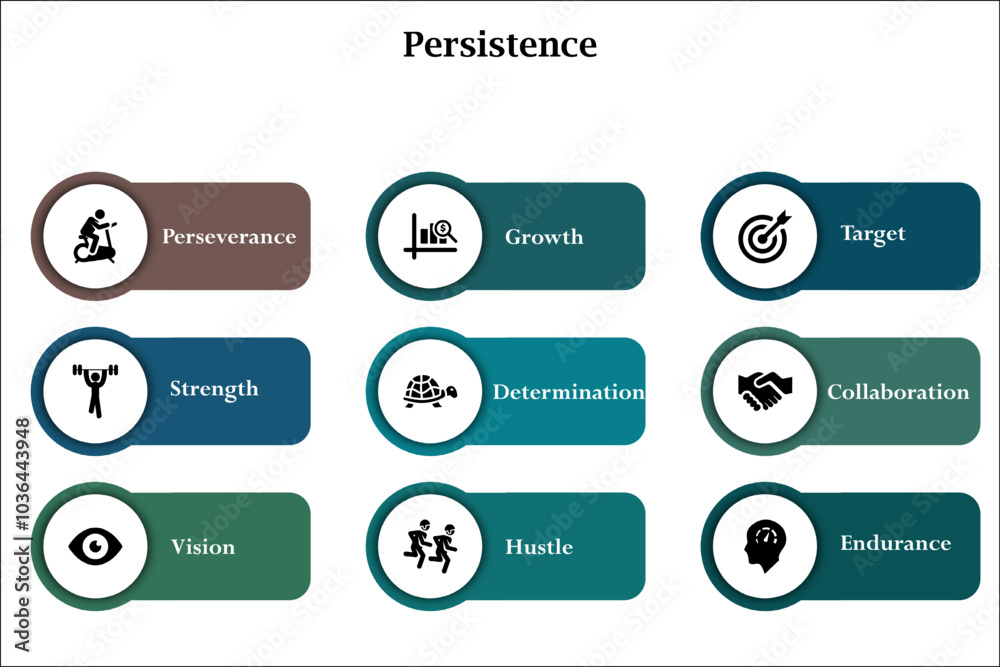 Persistence

Perseverance

Growth

Target

Strength

Determination

Collaboration

Vision

Hustle

Endurance

Adobe Stock | #1036443948